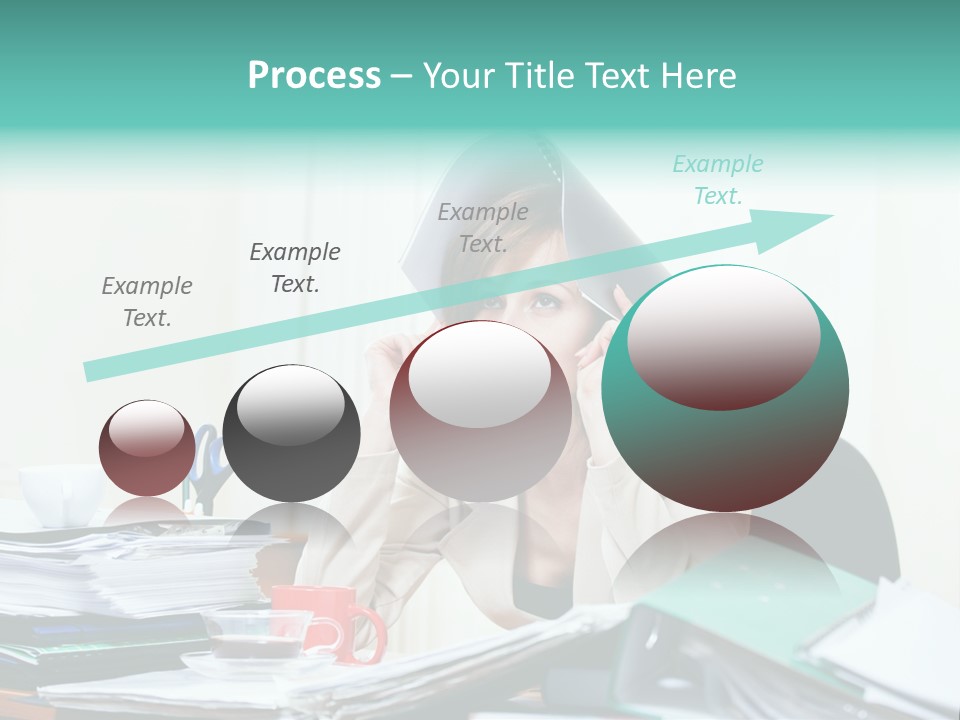 Process – Your Title Text Here

Example Text.

Example Text.

Example Text.

Example Text.